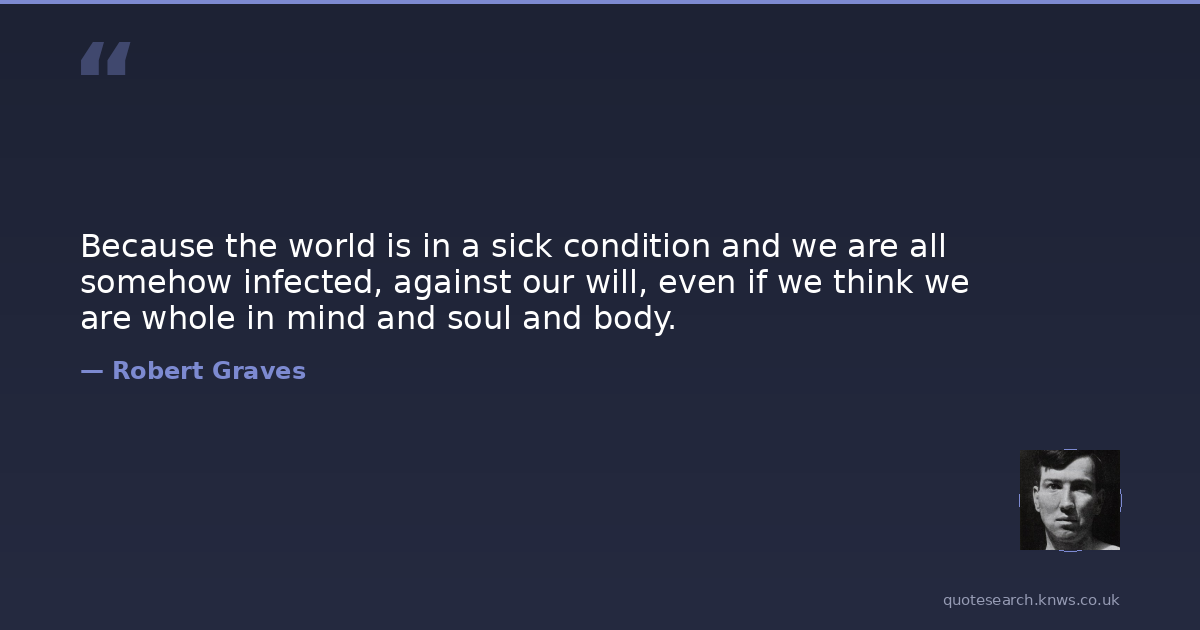 “

Because the world is in a sick condition and we are all somehow infected, against our will, even if we think we are whole in mind and soul and body.

— Robert Graves

quotesearch.knws.co.uk